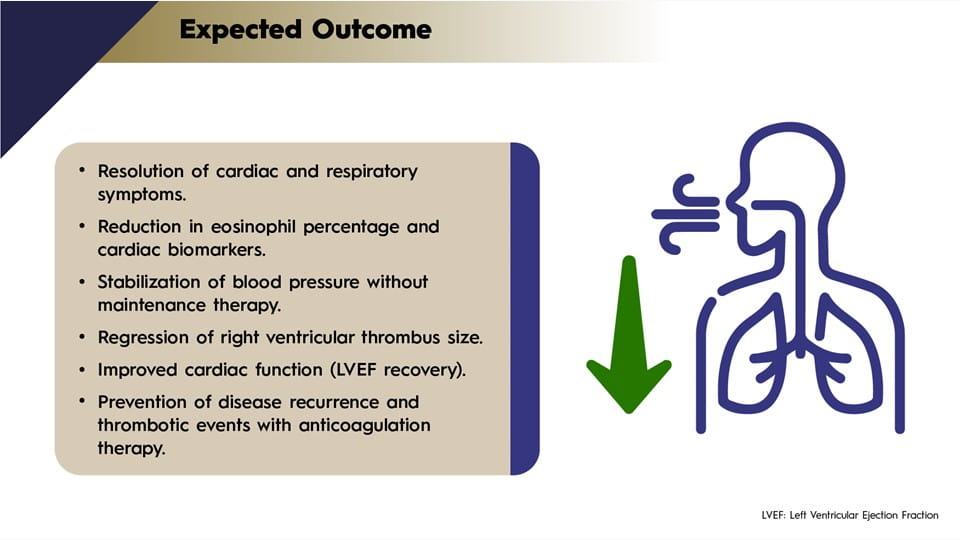 Expected Outcome

• Resolution of cardiac and respiratory symptoms.
• Reduction in eosinophil percentage and cardiac biomarkers.
• Stabilization of blood pressure without maintenance therapy.
• Regression of right ventricular thrombus size.
• Improved cardiac function (LVEF recovery).
• Prevention of disease recurrence and thrombotic events with anticoagulation therapy.

LVEF: Left Ventricular Ejection Fraction